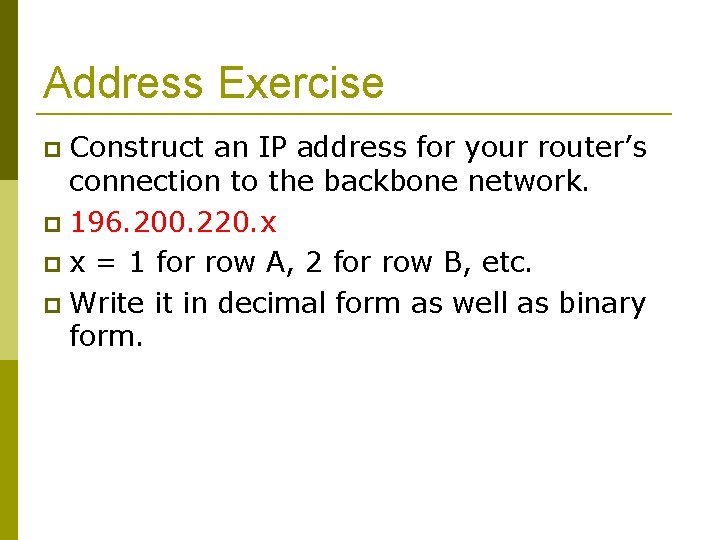 Address Exercise

Construct an IP address for your router's connection to the backbone network.

196.200.220.x

x = 1 for row A, 2 for row B, etc.

Write it in decimal form as well as binary form.